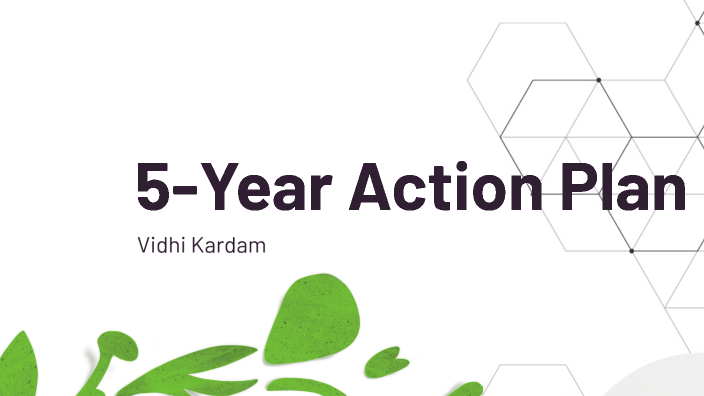 5-Year Action Plan

Vidhi Kardam